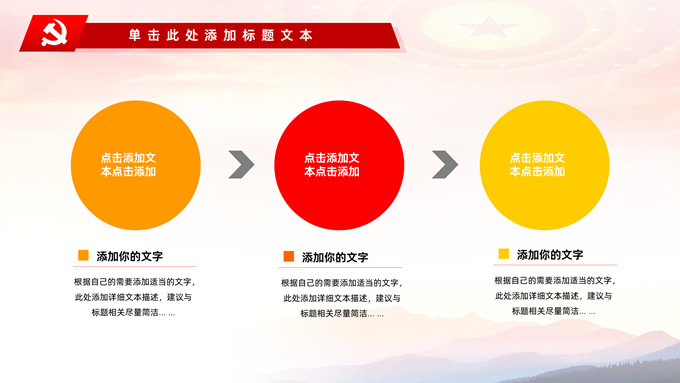 单击此处添加标题文本

点击添加文本点击添加

点击添加文本点击添加

点击添加文本点击添加

添加你的文字

根据自己的需要添加适当的文字，此处添加详细文本描述，建议与标题相关尽量简洁… …

添加你的文字

根据自己的需要添加适当的文字，此处添加详细文本描述，建议与标题相关尽量简洁… …

添加你的文字

根据自己的需要添加适当的文字，此处添加详细文本描述，建议与标题相关尽量简洁… …